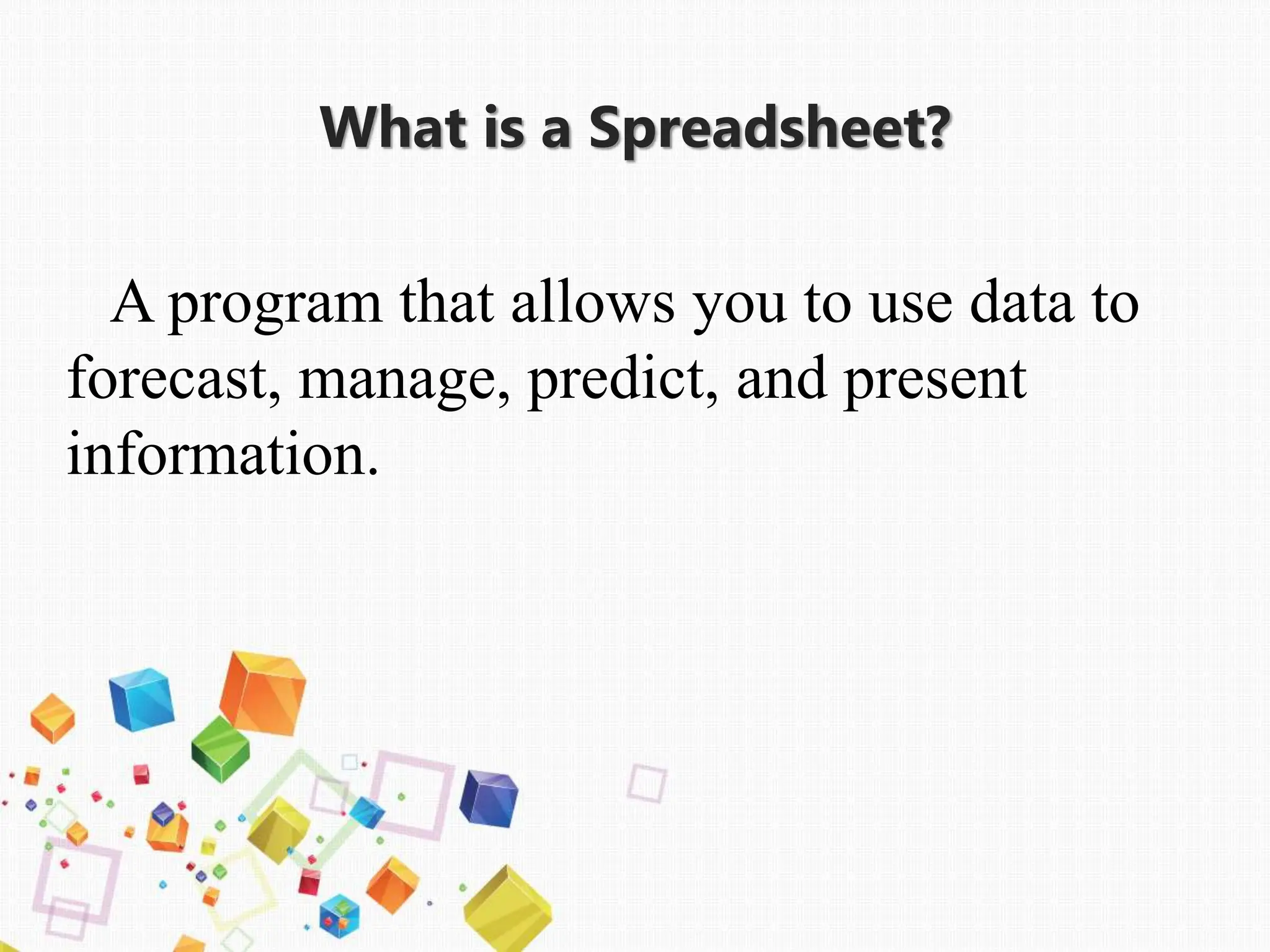 What is a Spreadsheet?

A program that allows you to use data to forecast, manage, predict, and present information.